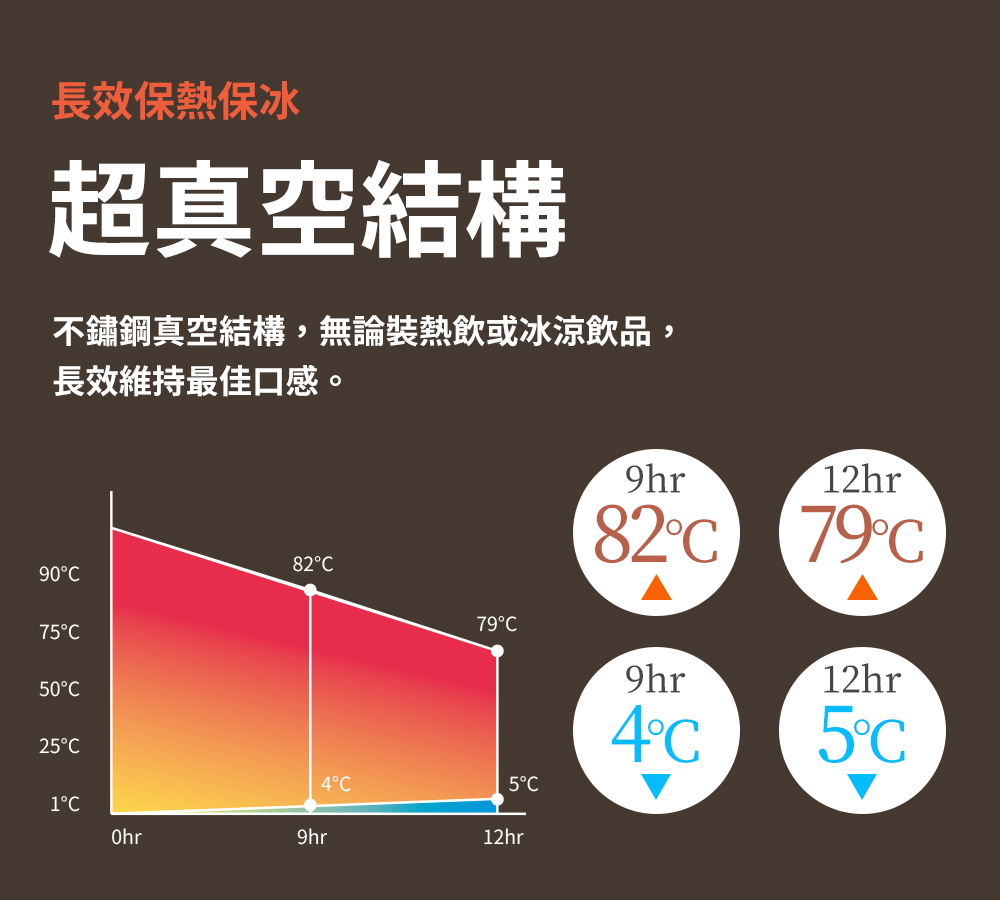 長效保熱保冰

超真空結構

不鏽鋼真空結構，無論裝熱飲或冰涼飲品，長效維持最佳口感。

90°C
75°C
50°C
25°C
1°C
82°C
79°C
4°C
5°C
0hr
9hr
12hr

9hr
82°C

12hr
79°C

9hr
4°C

12hr
5°C